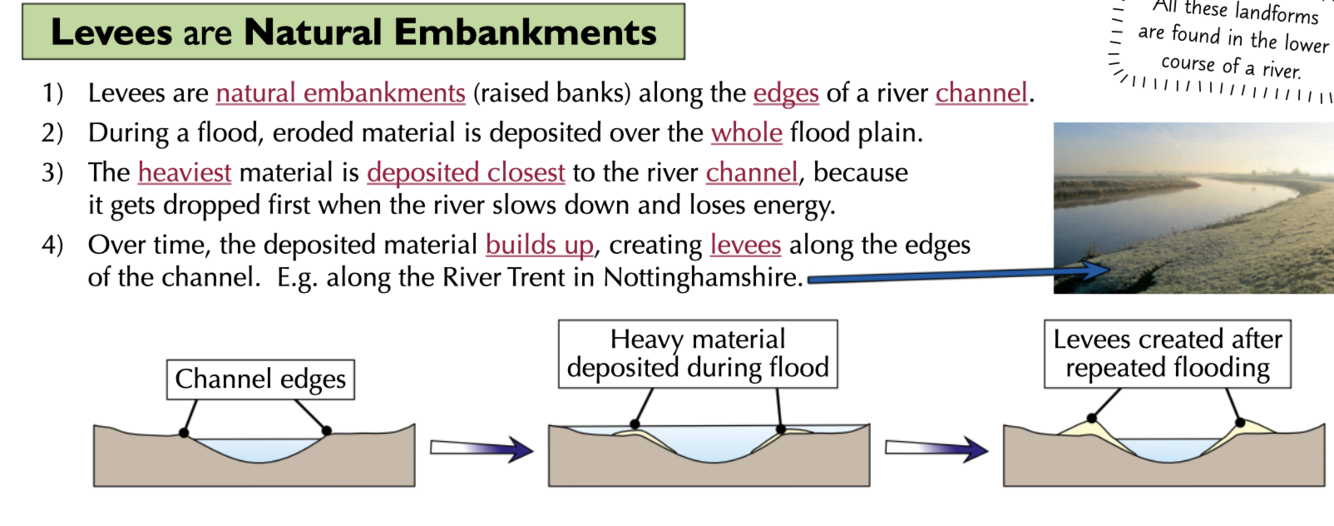 Levees are Natural Embankments

All these landforms are found in the lower course of a river.

1) Levees are natural embankments (raised banks) along the edges of a river channel.
2) During a flood, eroded material is deposited over the whole flood plain.
3) The heaviest material is deposited closest to the river channel, because it gets dropped first when the river slows down and loses energy.
4) Over time, the deposited material builds up, creating levees along the edges of the channel. E.g. along the River Trent in Nottinghamshire.

Channel edges

Heavy material deposited during flood

Levees created after repeated flooding